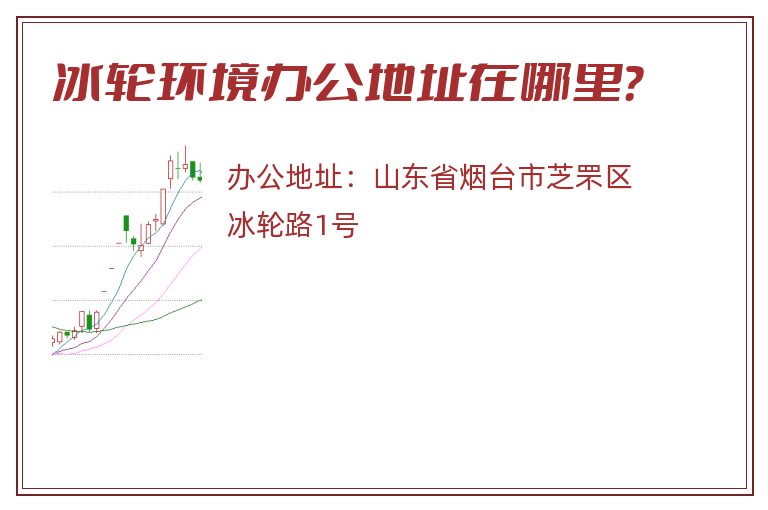 冰轮环境办公地址在哪里?

办公地址：山东省烟台市芝罘区冰轮路1号